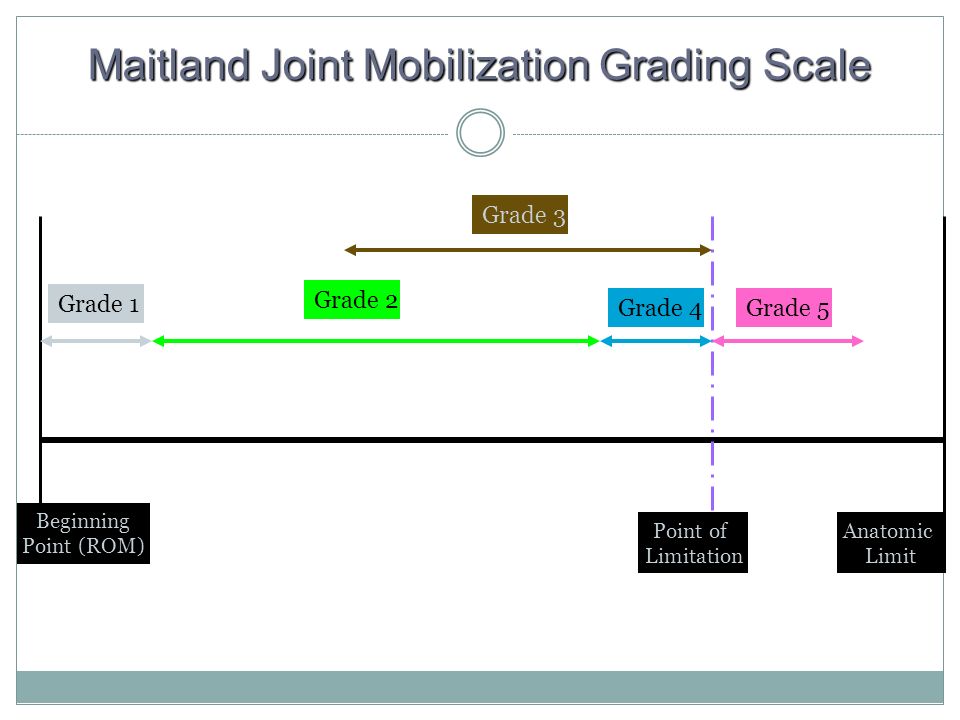 Maitland Joint Mobilization Grading Scale

Grade 3

Grade 1

Grade 2

Grade 4

Grade 5

Beginning Point (ROM)

Point of Limitation

Anatomic Limit